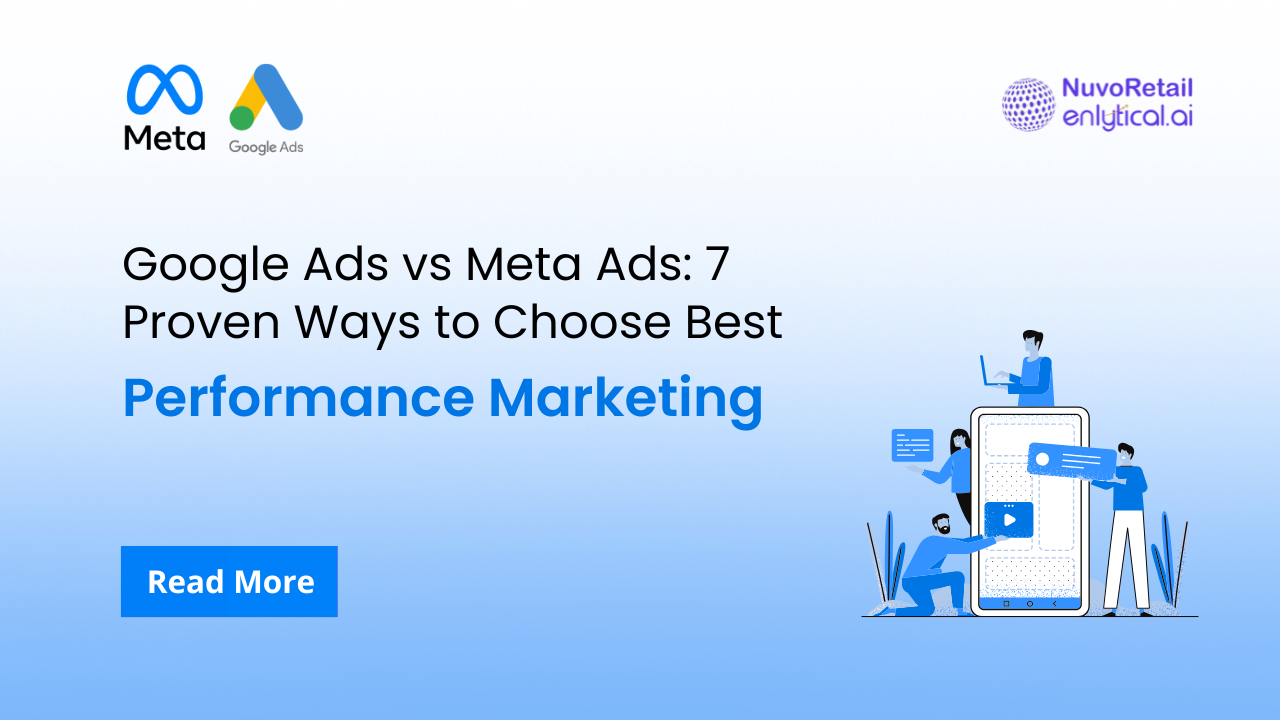 Meta

Google Ads

NuvoRetail
enlytical.ai

Google Ads vs Meta Ads: 7 Proven Ways to Choose Best

Performance Marketing

Read More